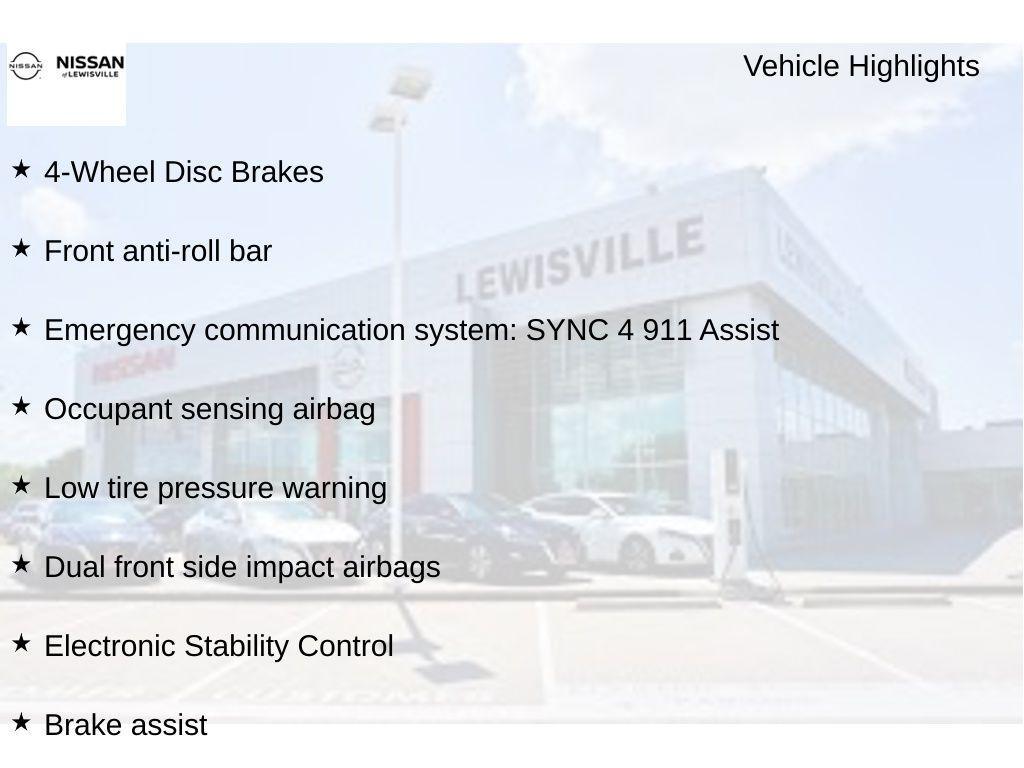 NISSAN
NISSAN of LEWISVILLE

Vehicle Highlights

★ 4-Wheel Disc Brakes

★ Front anti-roll bar

★ Emergency communication system: SYNC 4 911 Assist

★ Occupant sensing airbag

★ Low tire pressure warning

★ Dual front side impact airbags

★ Electronic Stability Control

★ Brake assist

LEWISVILLE

NISSAN